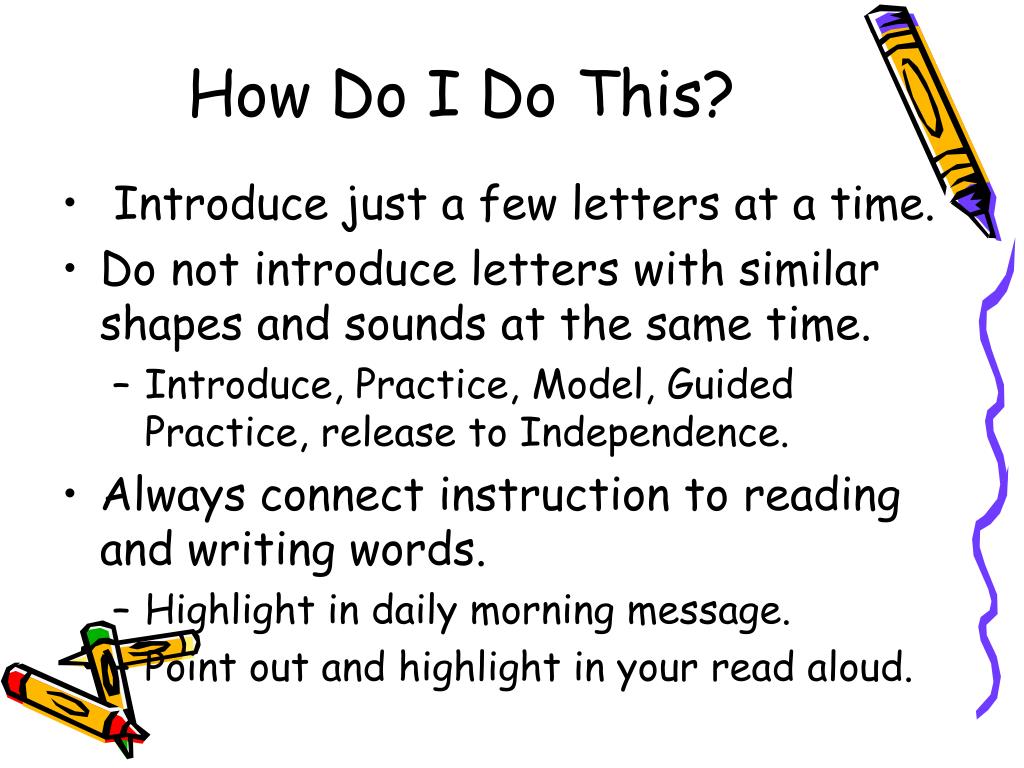 How Do I Do This?

• Introduce just a few letters at a time.
• Do not introduce letters with similar shapes and sounds at the same time.
– Introduce, Practice, Model, Guided Practice, release to Independence.
• Always connect instruction to reading and writing words.
– Highlight in daily morning message.
– Point out and highlight in your read aloud.